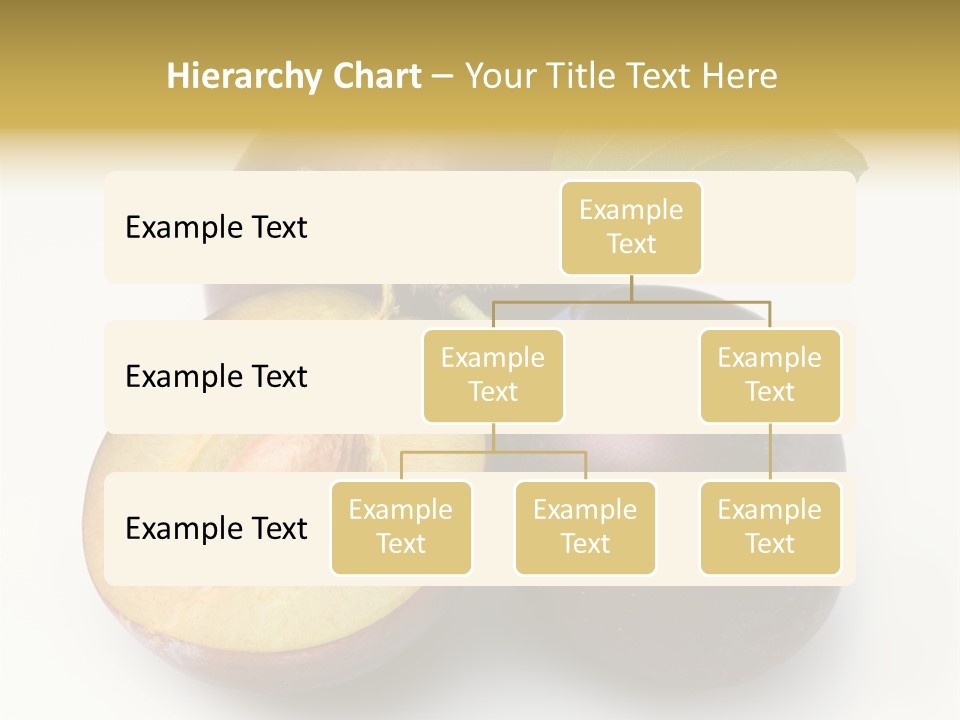 Hierarchy Chart – Your Title Text Here

Example Text

Example Text

Example Text

Example Text

Example Text

Example Text

Example Text

Example Text

Example Text